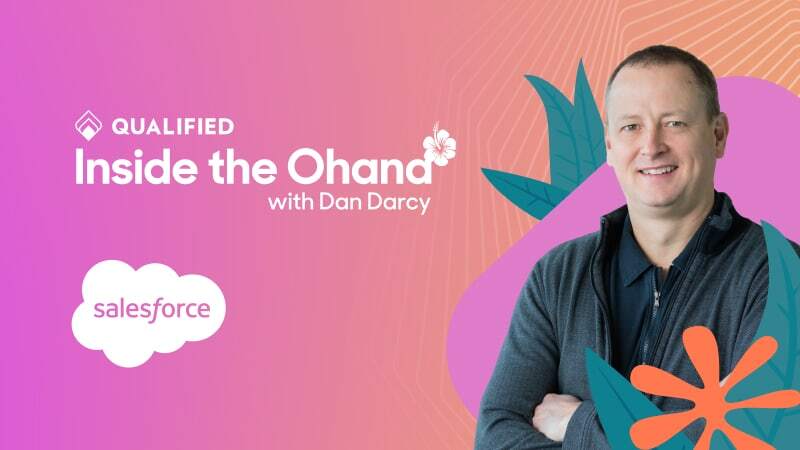 QUALIFIED
Inside the Ohana
with Dan Darcy

salesforce